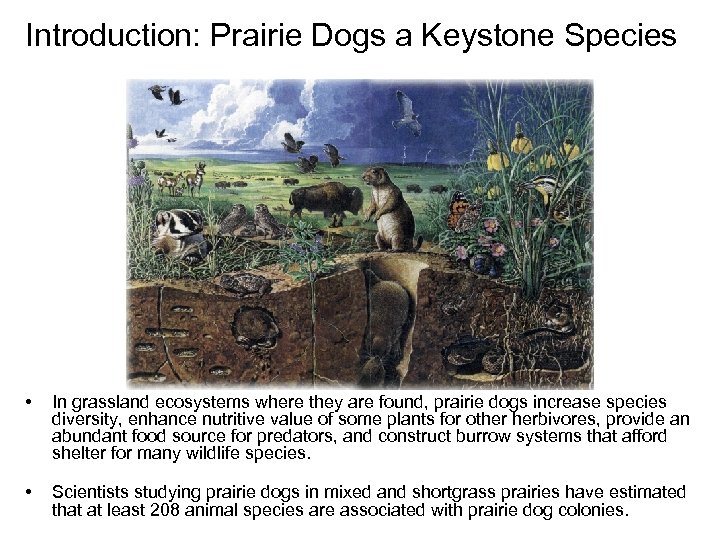 Introduction: Prairie Dogs a Keystone Species

• In grassland ecosystems where they are found, prairie dogs increase species diversity, enhance nutritive value of some plants for other herbivores, provide an abundant food source for predators, and construct burrow systems that afford shelter for many wildlife species.

• Scientists studying prairie dogs in mixed and shortgrass prairies have estimated that at least 208 animal species are associated with prairie dog colonies.